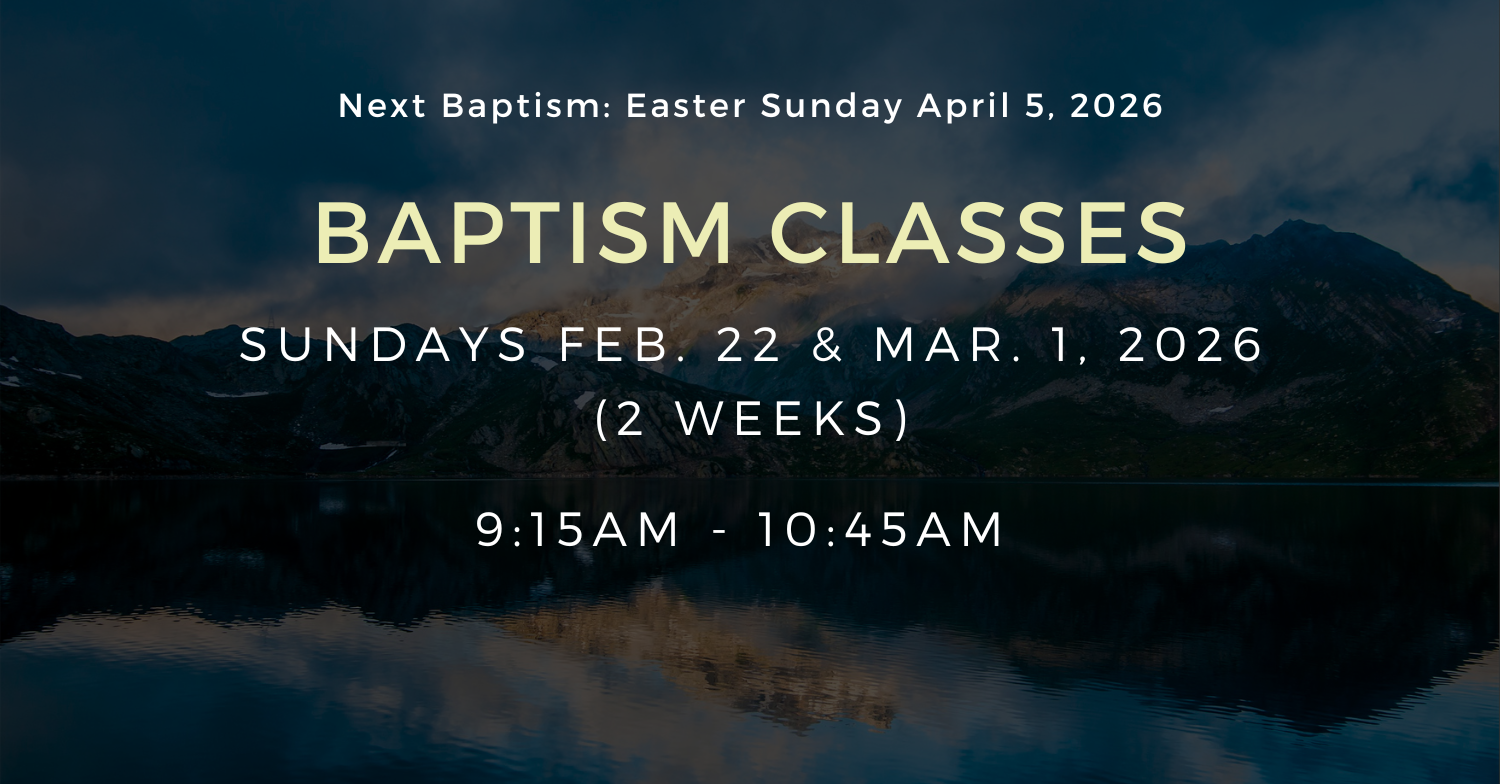 Next Baptism: Easter Sunday April 5, 2026

BAPTISM CLASSES

SUNDAYS FEB. 22 & MAR. 1, 2026
(2 WEEKS)

9:15AM - 10:45AM